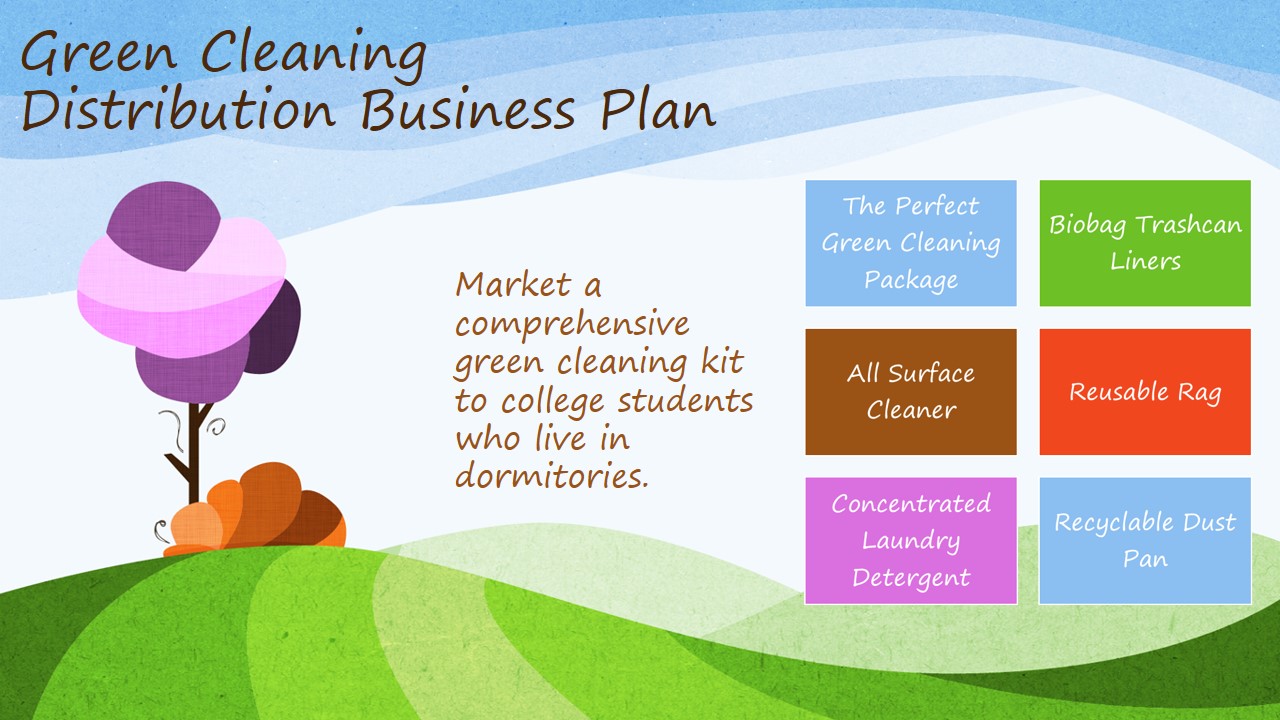 Green Cleaning Distribution Business Plan

Market a comprehensive green cleaning kit to college students who live in dormitories.

The Perfect Green Cleaning Package

Biobag Trashcan Liners

All Surface Cleaner

Reusable Rag

Concentrated Laundry Detergent

Recyclable Dust Pan